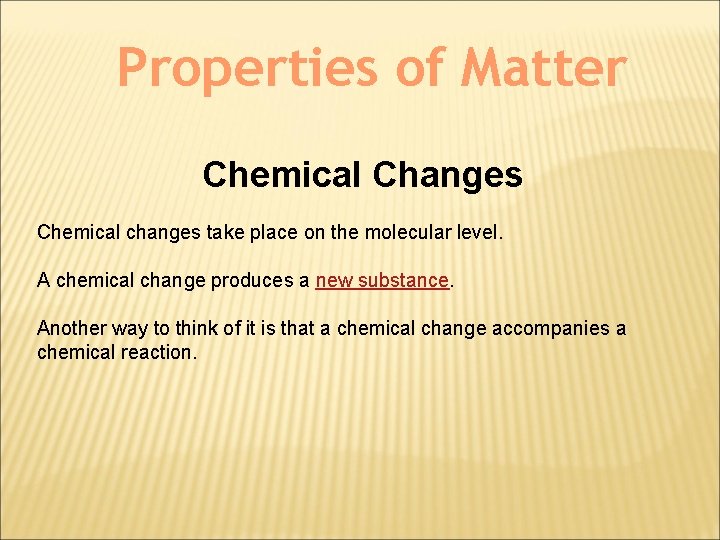 Properties of Matter

Chemical Changes

Chemical changes take place on the molecular level.

A chemical change produces a new substance.

Another way to think of it is that a chemical change accompanies a chemical reaction.